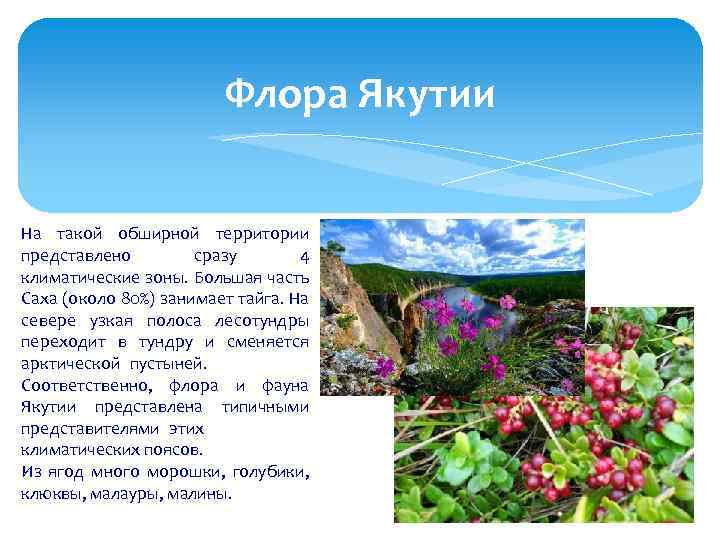 Флора Якутии

На такой обширной территории представлено сразу 4 климатические зоны. Большая часть Саха (около 80%) занимает тайга. На севере узкая полоса лесотундры переходит в тундру и сменяется арктической пустыней.

Соответственно, флора и фауна Якутии представлена типичными представителями этих климатических поясов.

Из ягод много морошки, голубики, клюквы, малауры, малины.